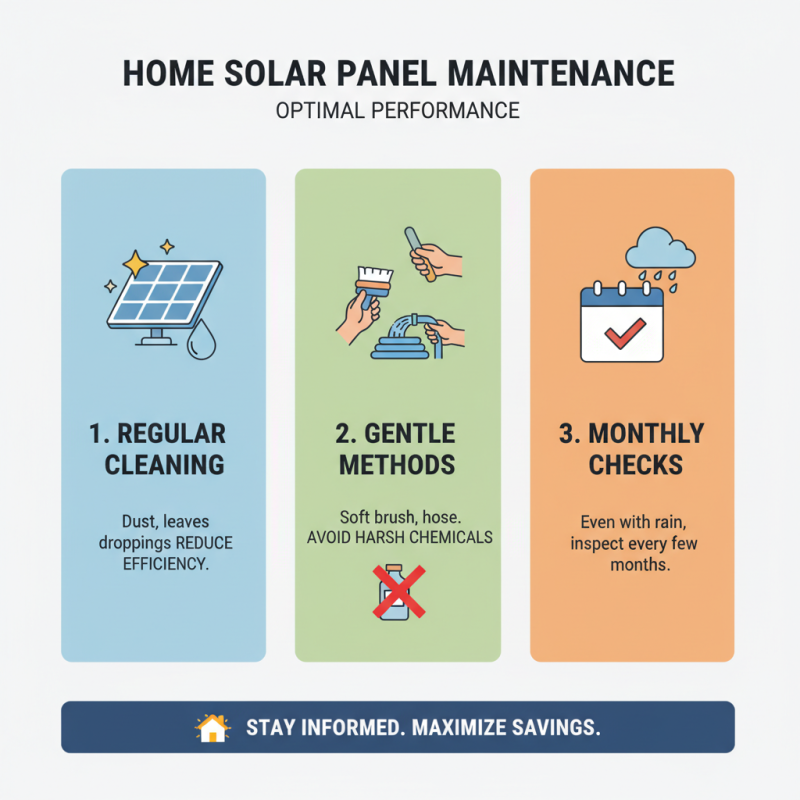 HOME SOLAR PANEL MAINTENANCE

OPTIMAL PERFORMANCE

1. REGULAR CLEANING

Dust, leaves droppings REDUCE EFFICIENCY.

2. GENTLE METHODS

Soft brush, hose. AVOID HARSH CHEMICALS

3. MONTHLY CHECKS

Even with rain, inspect every few months.

STAY INFORMED. MAXIMIZE SAVINGS.